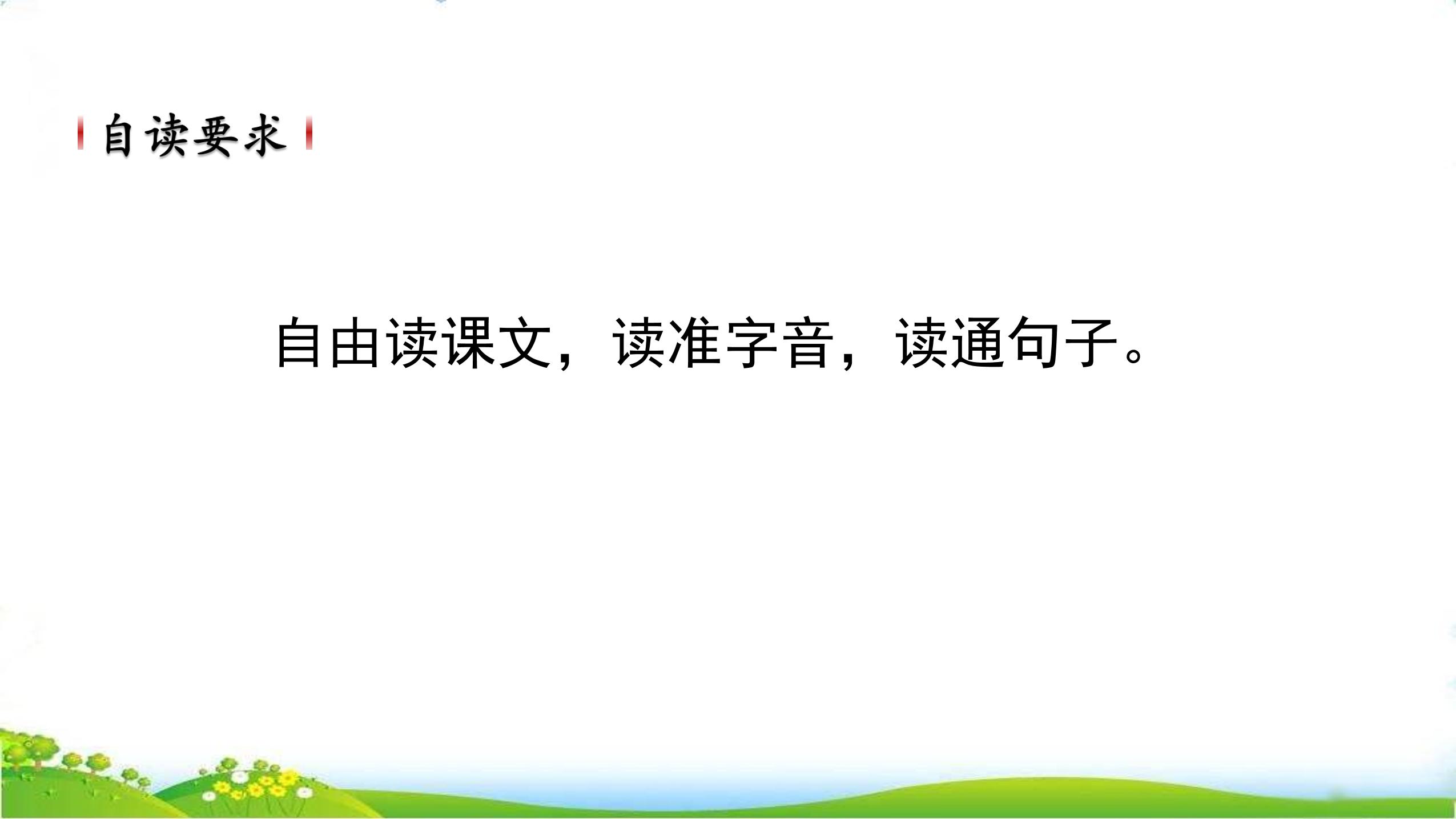 自读要求

自由读课文，读准字音，读通句子。